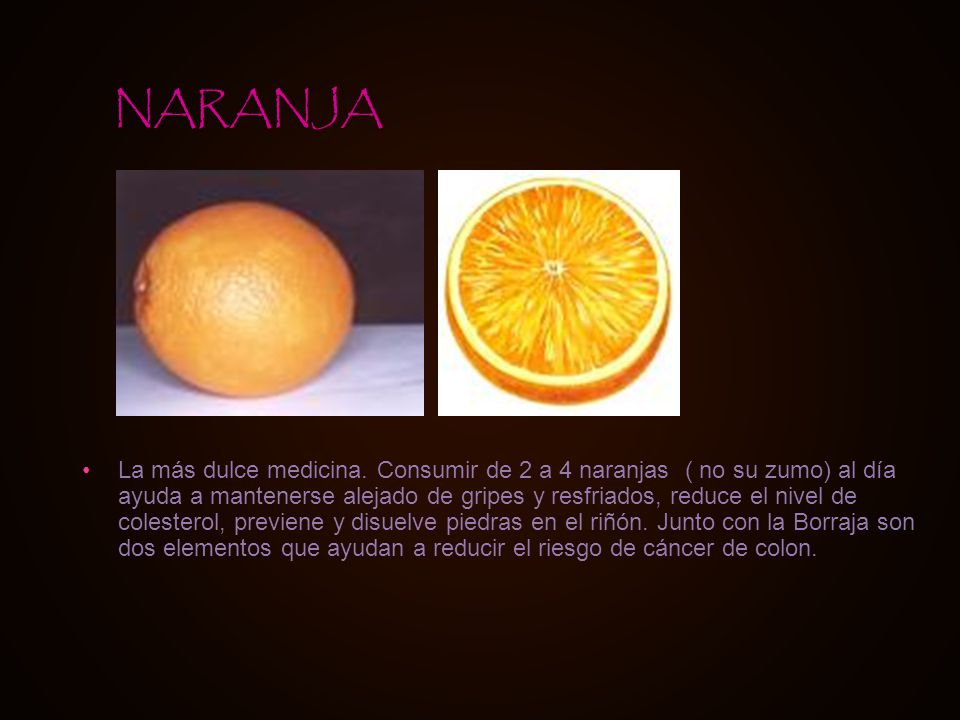 NARANJA

• La más dulce medicina. Consumir de 2 a 4 naranjas ( no su zumo) al día ayuda a mantenerse alejado de gripes y resfriados, reduce el nivel de colesterol, previene y disuelve piedras en el riñón. Junto con la Borraja son dos elementos que ayudan a reducir el riesgo de cáncer de colon.